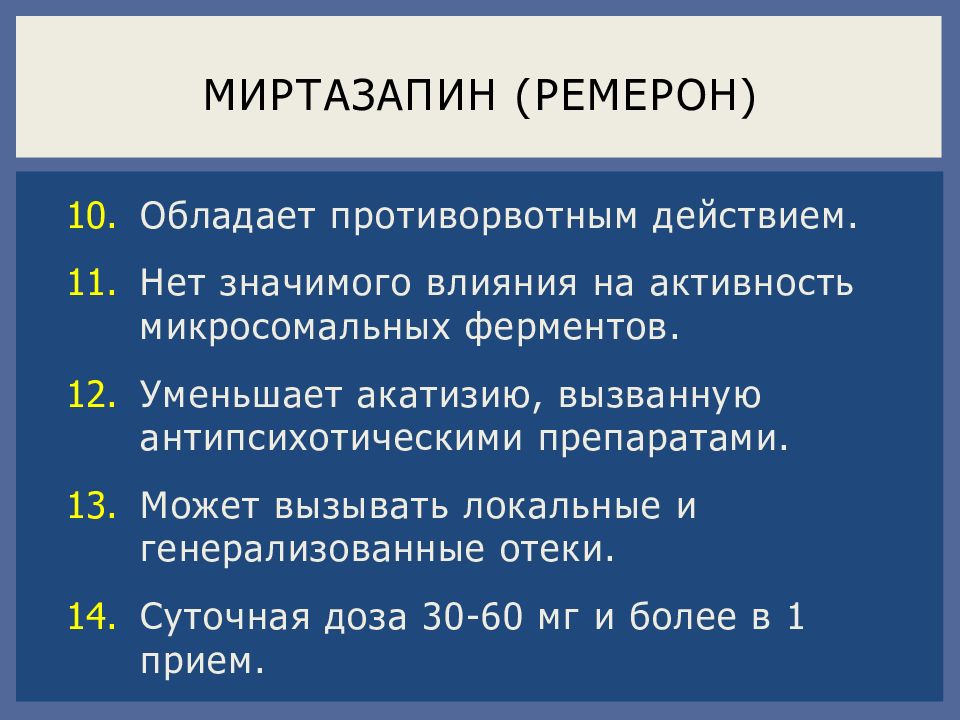 МИРТАЗАПИН (РЕМЕРОН)

10. Обладает противорвотным действием.

11. Нет значимого влияния на активность микросомальных ферментов.

12. Уменьшает акатизию, вызванную антипсихотическими препаратами.

13. Может вызывать локальные и генерализованные отеки.

14. Суточная доза 30-60 мг и более в 1 прием.